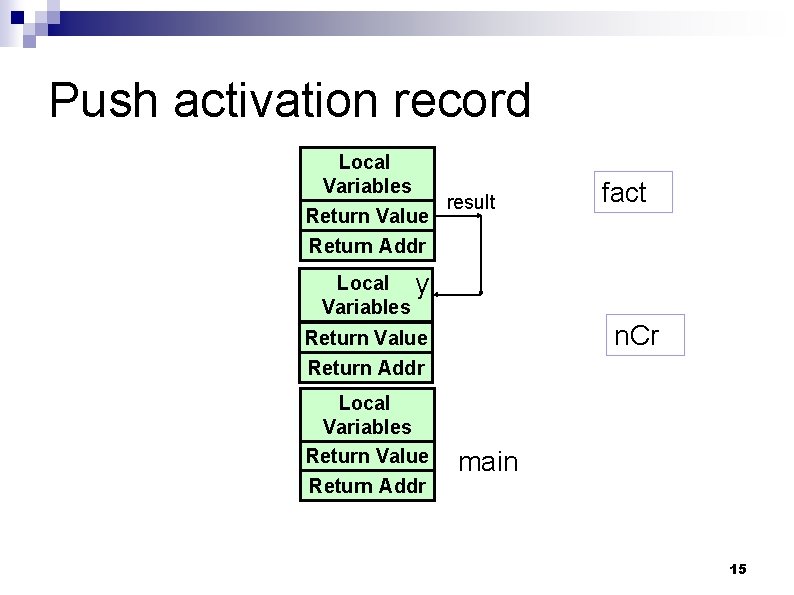 Push activation record

Local Variables

Return Value

Return Addr

result

fact

Local Variables

y

Return Value

Return Addr

nCr

Local Variables

Return Value

Return Addr

main

15